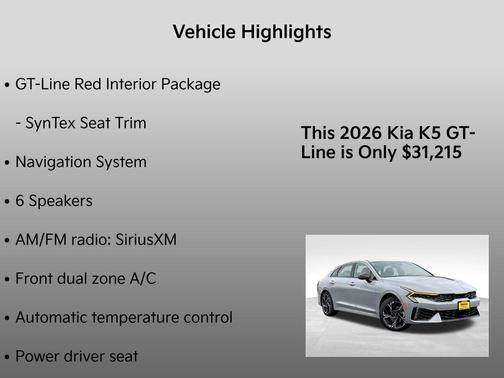 Vehicle Highlights

• GT-Line Red Interior Package

- SynTex Seat Trim

• Navigation System

• 6 Speakers

• AM/FM radio: SiriusXM

• Front dual zone A/C

• Automatic temperature control

• Power driver seat

This 2026 Kia K5 GT-Line is Only $31,215